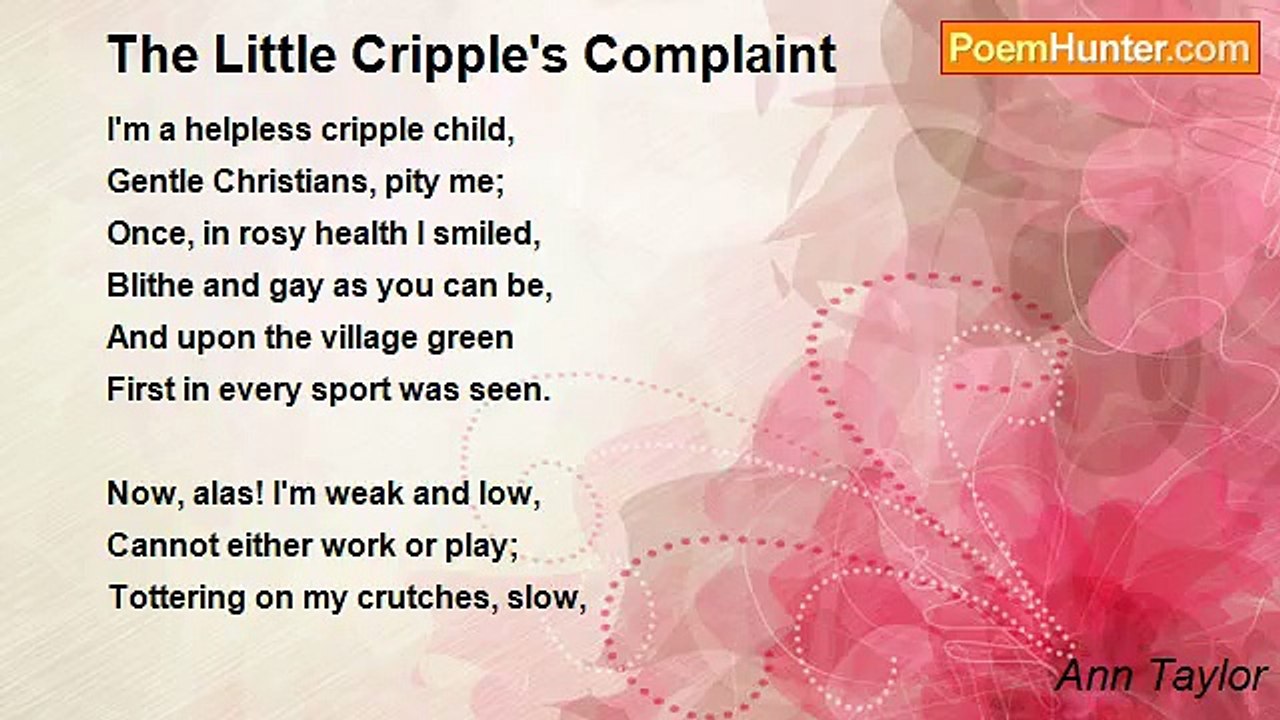 The Little Cripple's Complaint

PoemHunter.com

I'm a helpless cripple child,
Gentle Christians, pity me;
Once, in rosy health I smiled,
Blithe and gay as you can be,
And upon the village green
First in every sport was seen.

Now, alas! I'm weak and low,
Cannot either work or play;
Tottering on my crutches, slow,

Ann Taylor